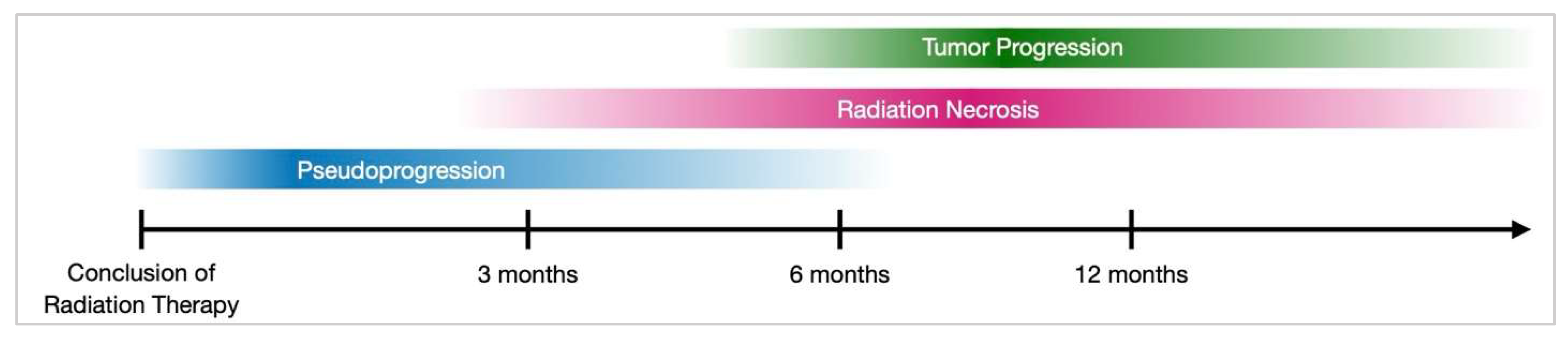 Tumor Progression

Radiation Necrosis

Pseudoprogression

Conclusion of Radiation Therapy

3 months

6 months

12 months